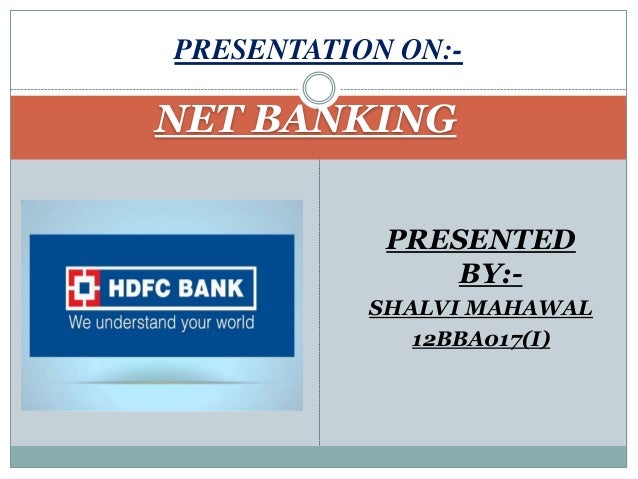 PRESENTATION ON:-

NET BANKING

HDFC BANK
We understand your world

PRESENTED BY:-
SHALVI MAHAWAL
12BBA017(I)